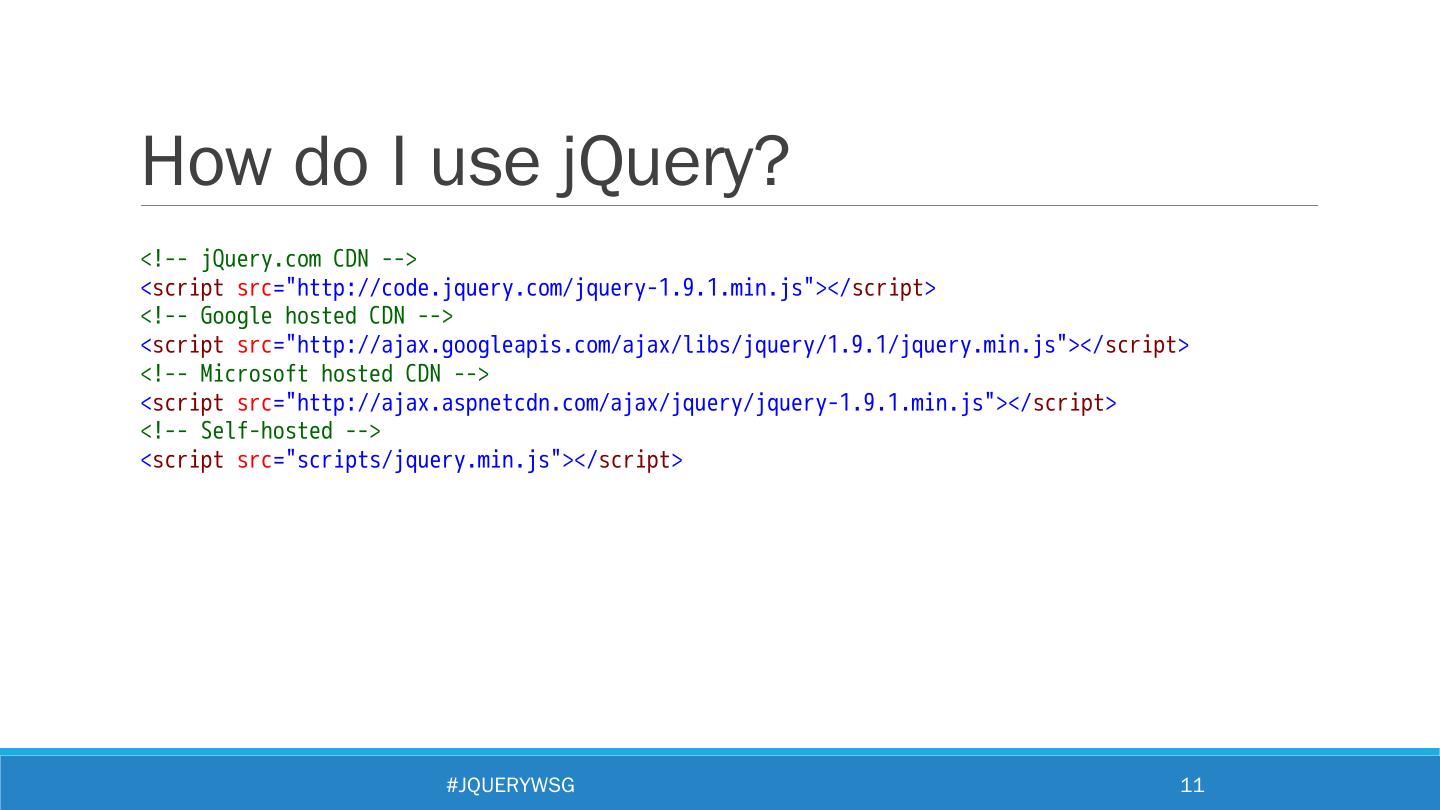 How do I use jQuery?

<!-- jQuery.com CDN -->
<script src="http://code.jquery.com/jquery-1.9.1.min.js"></script>
<!-- Google hosted CDN -->
<script src="http://ajax.googleapis.com/ajax/libs/jquery/1.9.1/jquery.min.js"></script>
<!-- Microsoft hosted CDN -->
<script src="http://ajax.aspnetcdn.com/ajax/jquery/jquery-1.9.1.min.js"></script>
<!-- Self-hosted -->
<script src="scripts/jquery.min.js"></script>

#JQUERYWSG

11